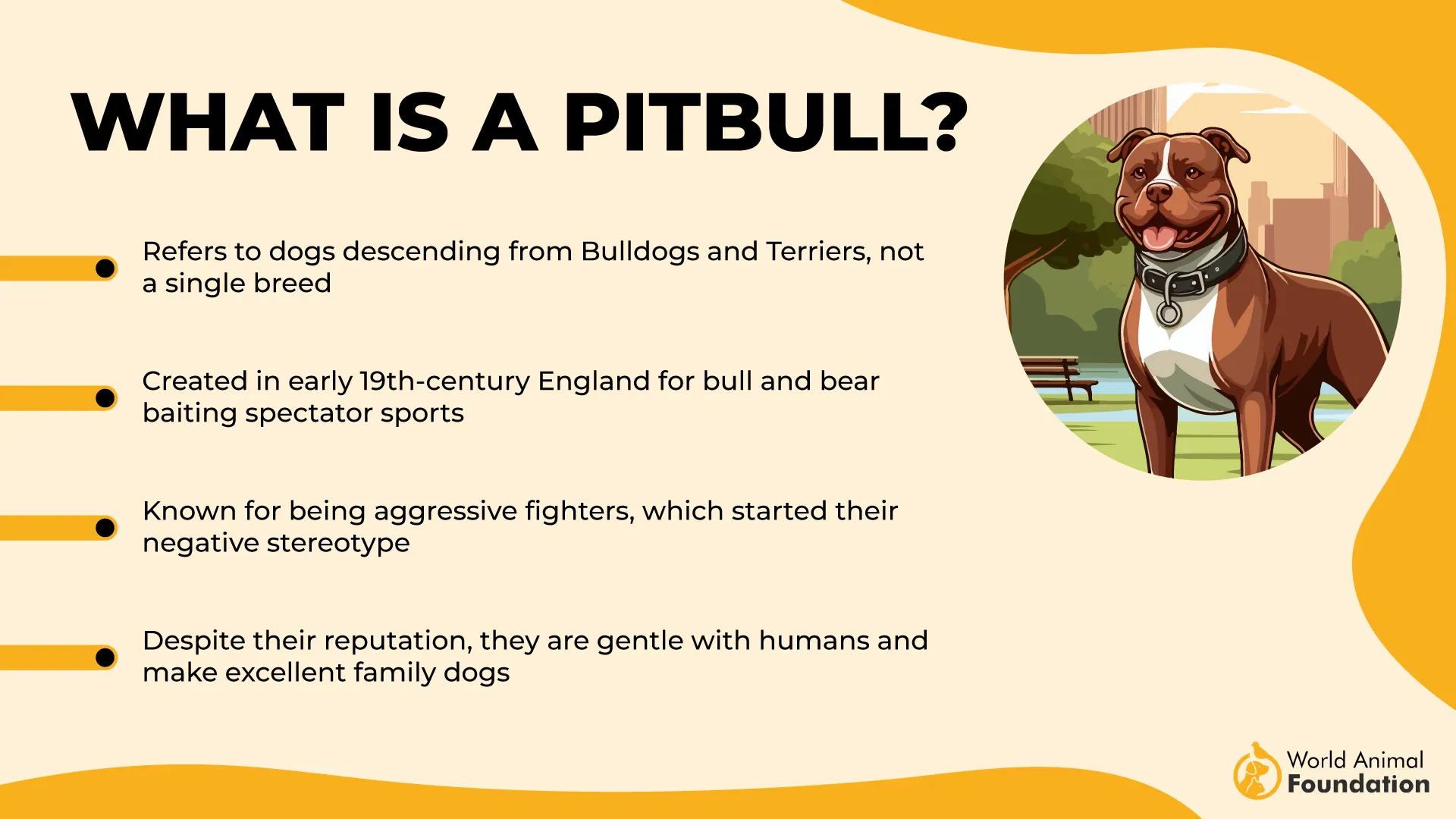 WHAT IS A PITBULL?

Refers to dogs descending from Bulldogs and Terriers, not a single breed

Created in early 19th-century England for bull and bear baiting spectator sports

Known for being aggressive fighters, which started their negative stereotype

Despite their reputation, they are gentle with humans and make excellent family dogs

World Animal Foundation